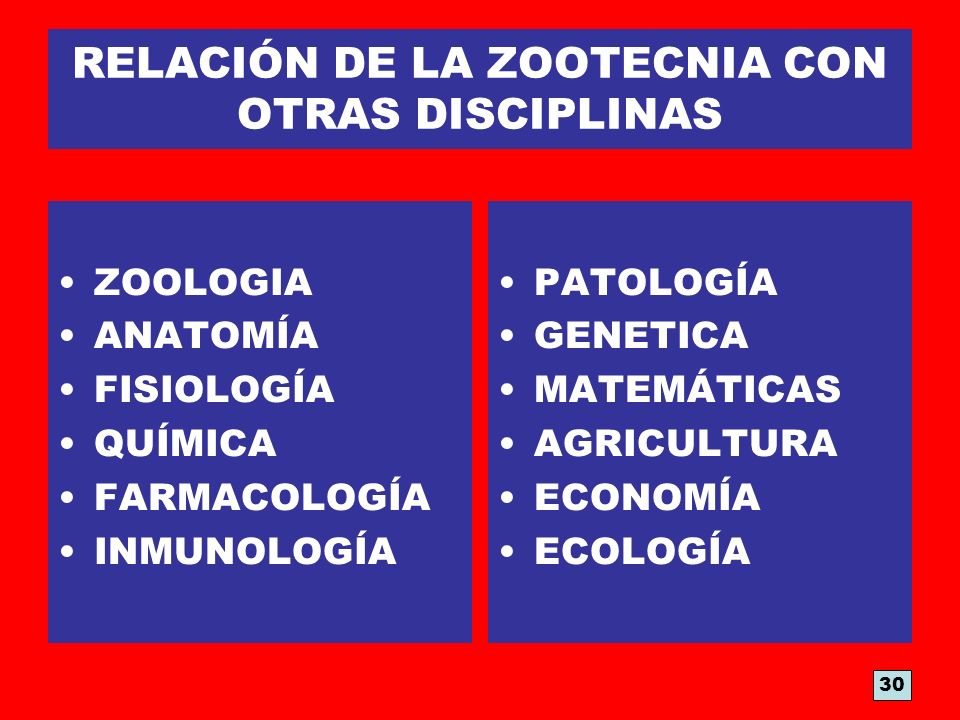 RELACIÓN DE LA ZOOTECNIA CON OTRAS DISCIPLINAS

• ZOOLOGIA
• ANATOMÍA
• FISIOLOGÍA
• QUÍMICA
• FARMACOLOGÍA
• INMUNOLOGÍA

• PATOLOGÍA
• GENETICA
• MATEMÁTICAS
• AGRICULTURA
• ECONOMÍA
• ECOLOGÍA

30